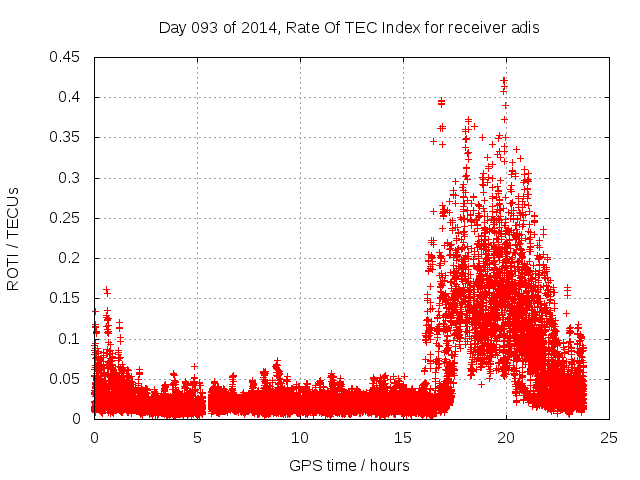 Day 093 of 2014, Rate Of TEC Index for receiver adis

ROTI / TECUs

0.45
0.4
0.35
0.3
0.25
0.2
0.15
0.1
0.05
0

0
5
10
15
20
25

GPS time / hours